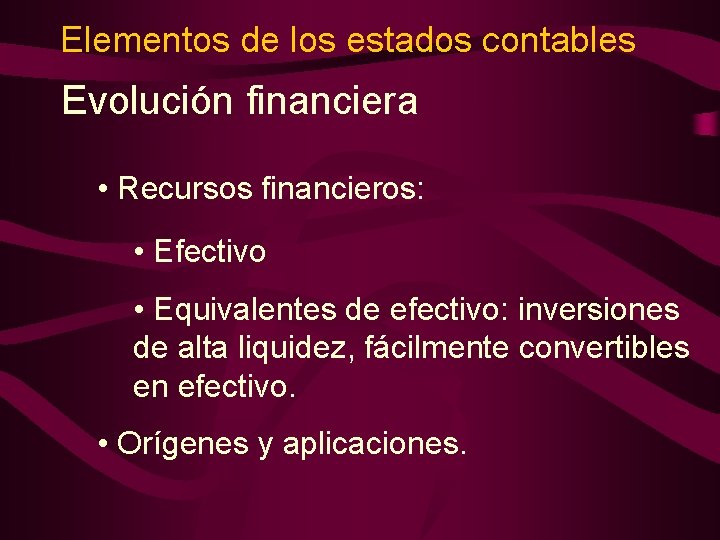 Elementos de los estados contables

Evolución financiera

• Recursos financieros:

• Efectivo

• Equivalentes de efectivo: inversiones de alta liquidez, fácilmente convertibles en efectivo.

• Orígenes y aplicaciones.